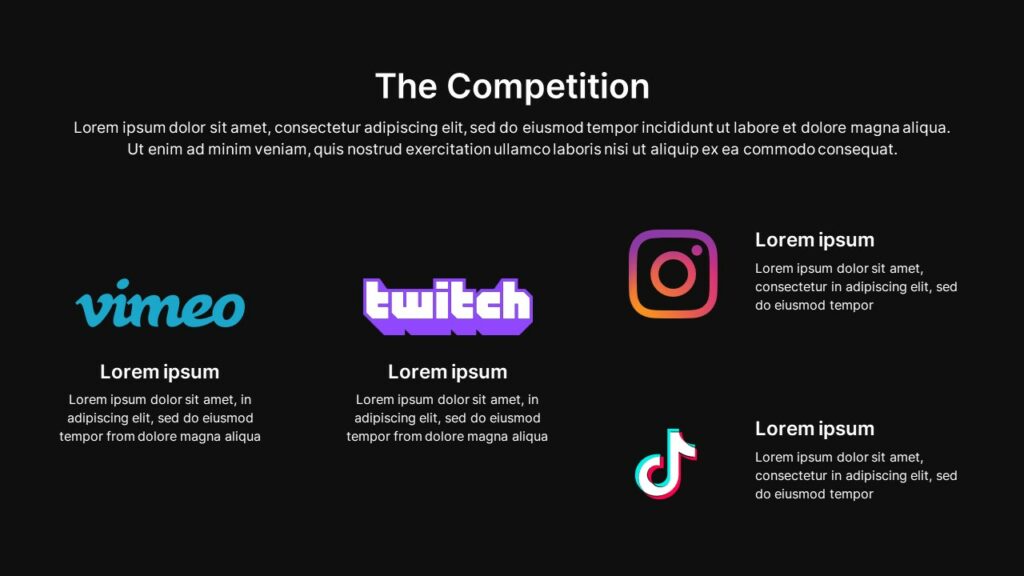 The Competition

Lorem ipsum dolor sit amet, consectetur adipiscing elit, sed do eiusmod tempor incididunt ut labore et dolore magna aliqua. Ut enim ad minim veniam, quis nostrud exercitation ullamco laboris nisi ut aliquip ex ea commodo consequat.

vimeo

Lorem ipsum

Lorem ipsum dolor sit amet, in adipiscing elit, sed do eiusmod tempor from dolore magna aliqua

twitch

Lorem ipsum

Lorem ipsum dolor sit amet, in adipiscing elit, sed do eiusmod tempor from dolore magna aliqua

Lorem ipsum

Lorem ipsum dolor sit amet, consectetur in adipiscing elit, sed do eiusmod tempor

Lorem ipsum

Lorem ipsum dolor sit amet, consectetur in adipiscing elit, sed do eiusmod tempor